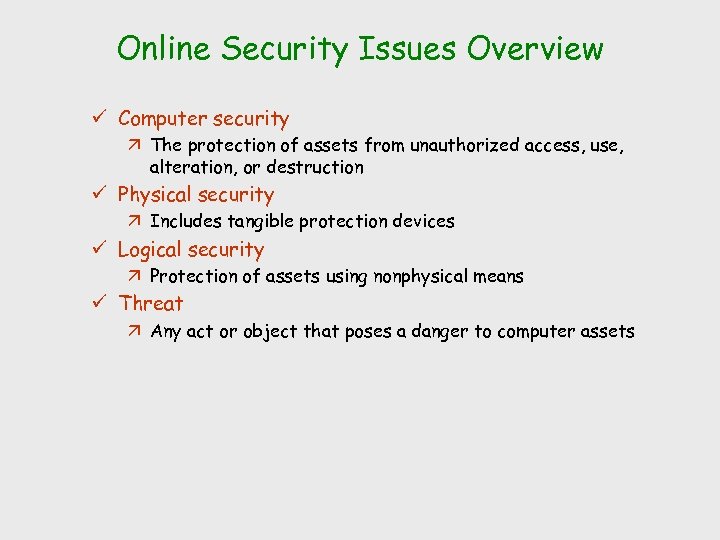 Online Security Issues Overview

✓ Computer security
↗ The protection of assets from unauthorized access, use, alteration, or destruction

✓ Physical security
↗ Includes tangible protection devices

✓ Logical security
↗ Protection of assets using nonphysical means

✓ Threat
↗ Any act or object that poses a danger to computer assets